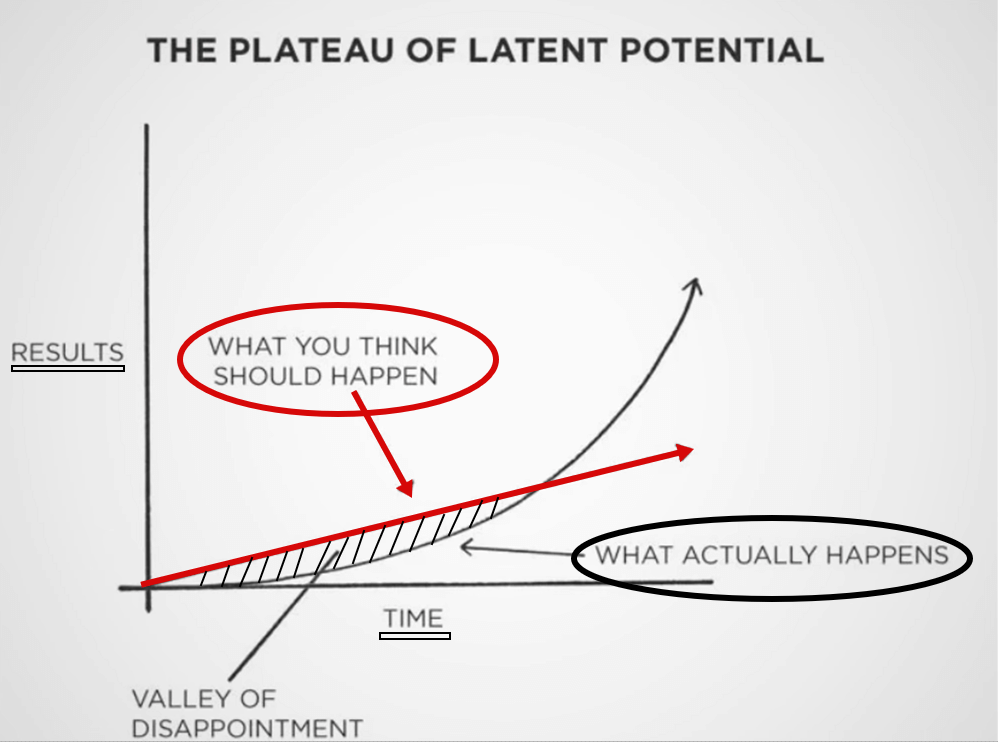 THE PLATEAU OF LATENT POTENTIAL

RESULTS

WHAT YOU THINK SHOULD HAPPEN

WHAT ACTUALLY HAPPENS

TIME

VALLEY OF DISAPPOINTMENT